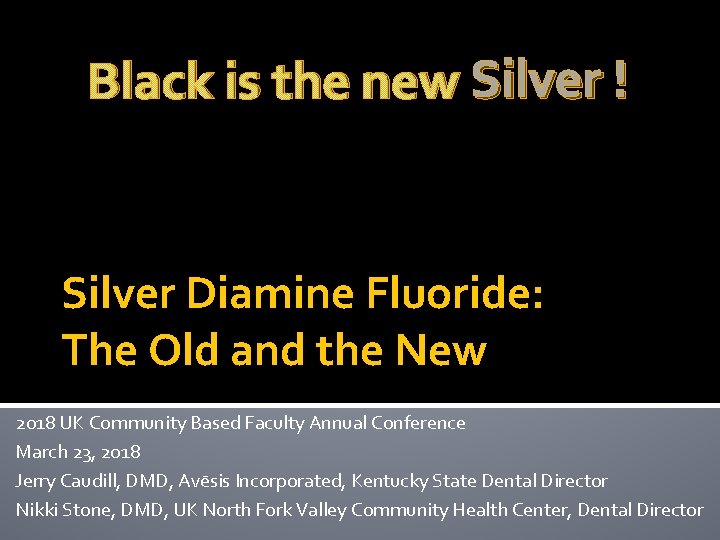 Black is the new Silver !

Silver Diamine Fluoride: The Old and the New

2018 UK Community Based Faculty Annual Conference

March 23, 2018

Jerry Caudill, DMD, Avēsis Incorporated, Kentucky State Dental Director

Nikki Stone, DMD, UK North Fork Valley Community Health Center, Dental Director